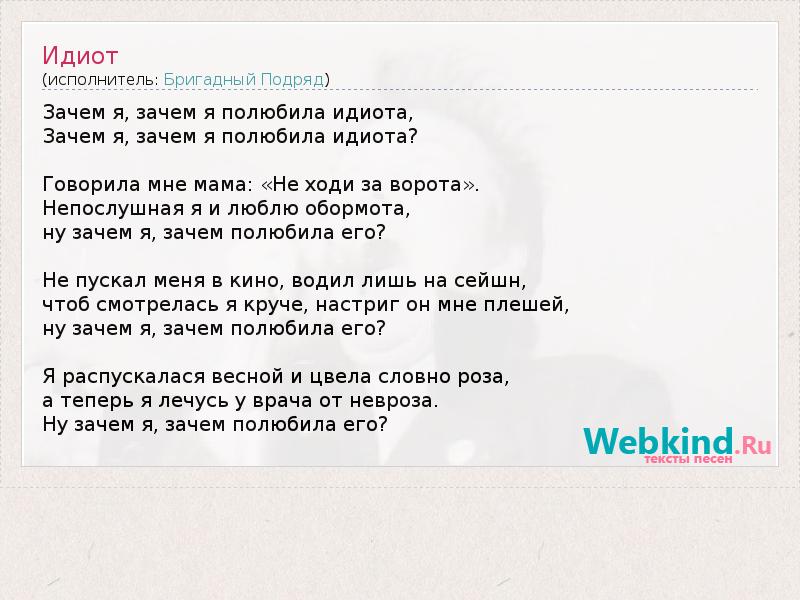 Идиот
(исполнитель: Бригадный Подряд)

Зачем я, зачем я полюбила идиота,
Зачем я, зачем я полюбила идиота?

Говорила мне мама: «Не ходи за ворота».
Непослушная я и люблю обормота,
ну зачем я, зачем полюбила его?

Не пускал меня в кино, водил лишь на сейшн,
чтоб смотрелась я круче, настриг он мне плешей,
ну зачем я, зачем полюбила его?

Я распускалася весной и цвела словно роза,
а теперь я лечусь у врача от невроза.
Ну зачем я, зачем полюбила его?

Webkind.Ru
тексты песен